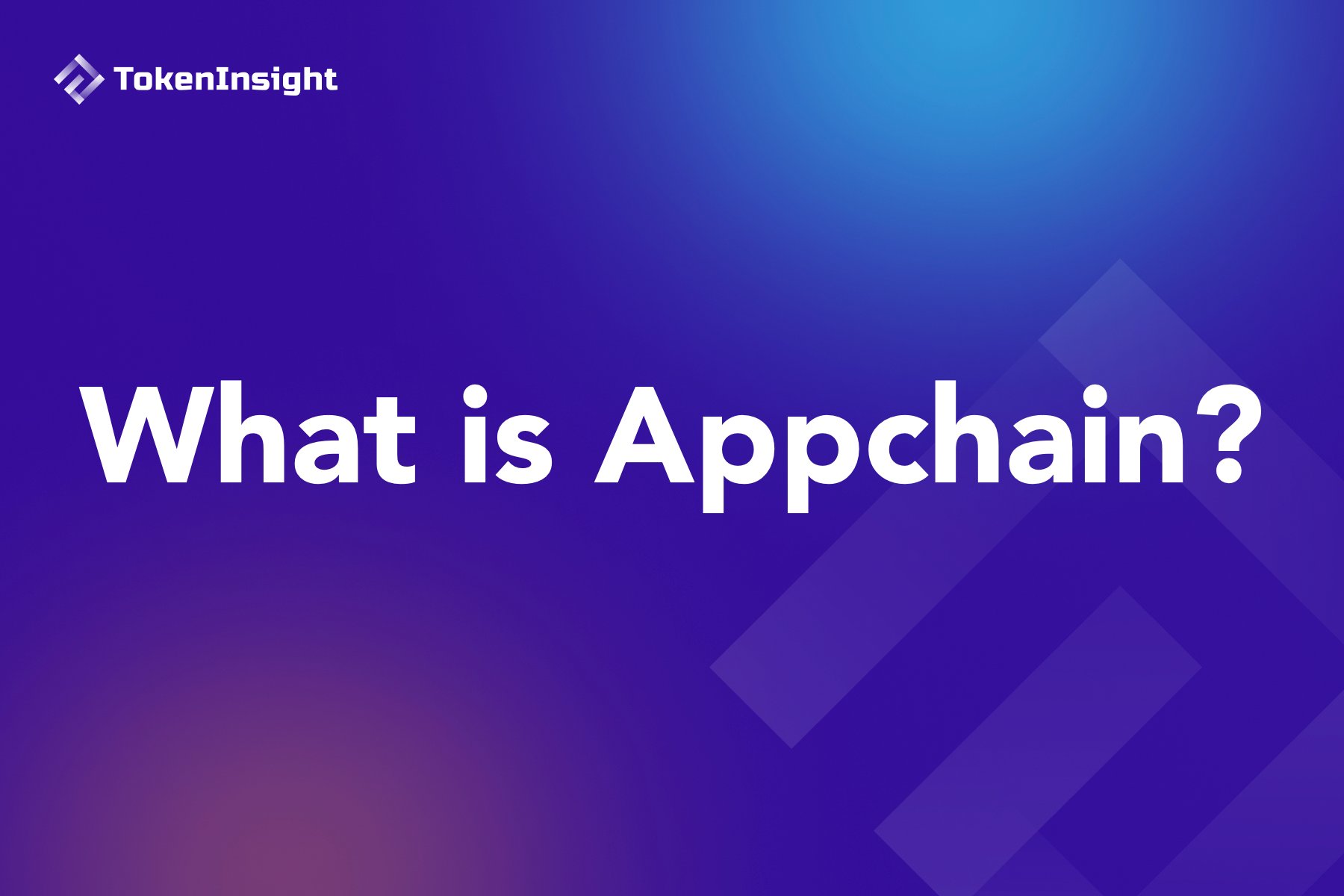 TokenInsight

What is Appchain?